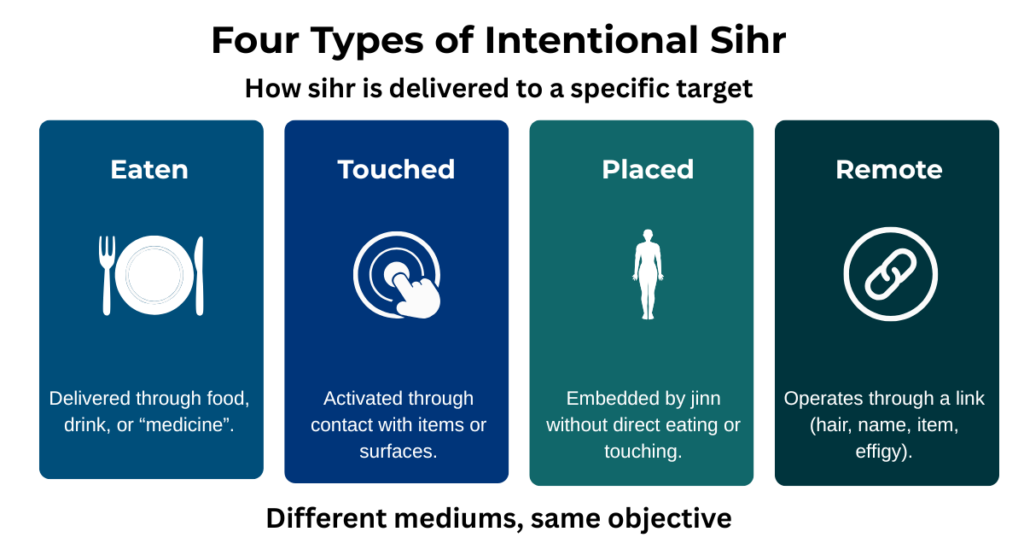 Four Types of Intentional Sihr

How sihr is delivered to a specific target

Eaten

Delivered through food, drink, or “medicine”.

Touched

Activated through contact with items or surfaces.

Placed

Embedded by jinn without direct eating or touching.

Remote

Operates through a link (hair, name, item, effigy).

Different mediums, same objective